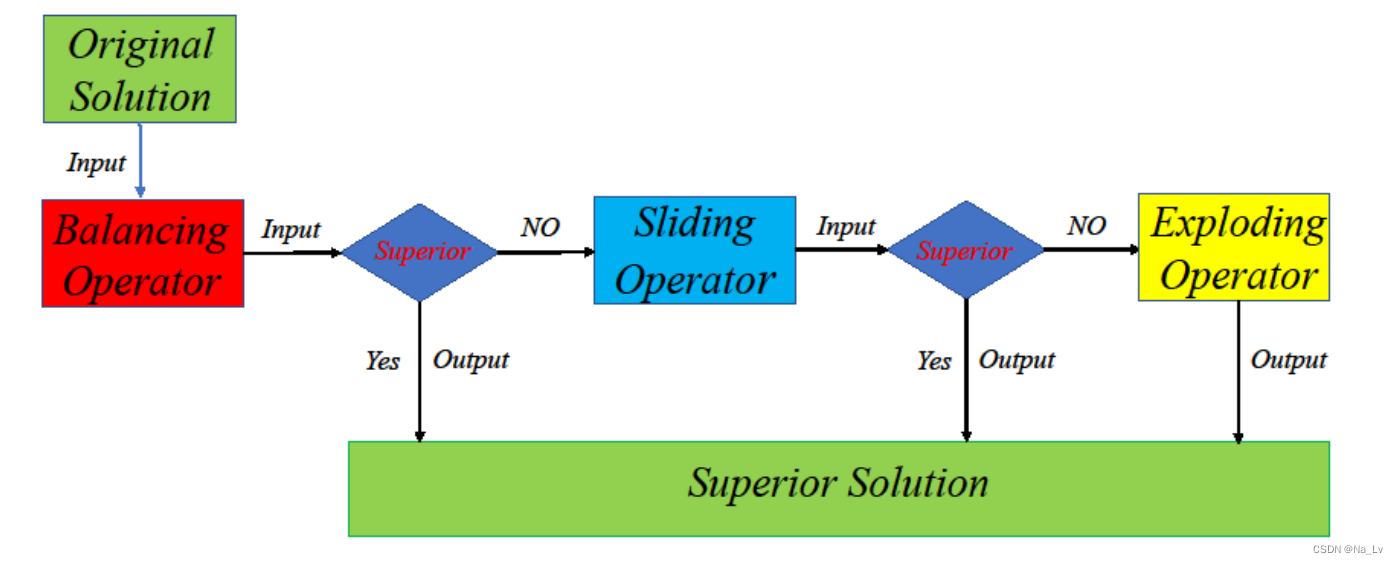 Original Solution

Input

Balancing Operator

Input

Superior

NO

Sliding Operator

Input

Superior

NO

Exploding Operator

Yes

Output

Yes

Output

Output

Superior Solution

CSDN @Na_Lv